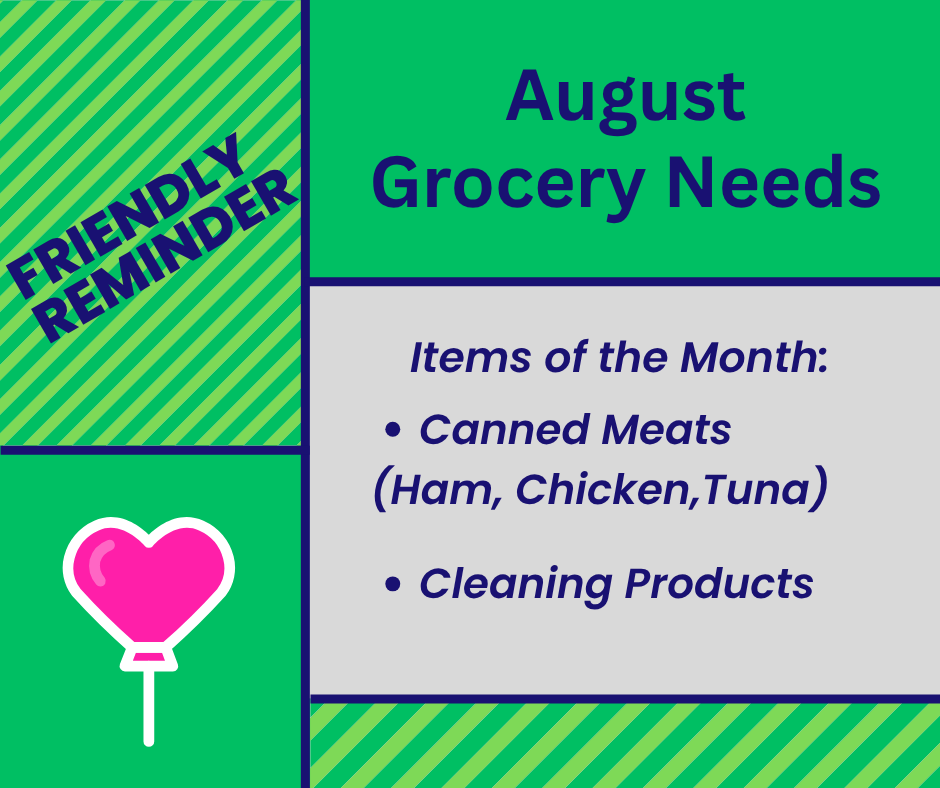 FRIENDLY REMINDER

August Grocery Needs

Items of the Month:

• Canned Meats (Ham, Chicken,Tuna)

• Cleaning Products